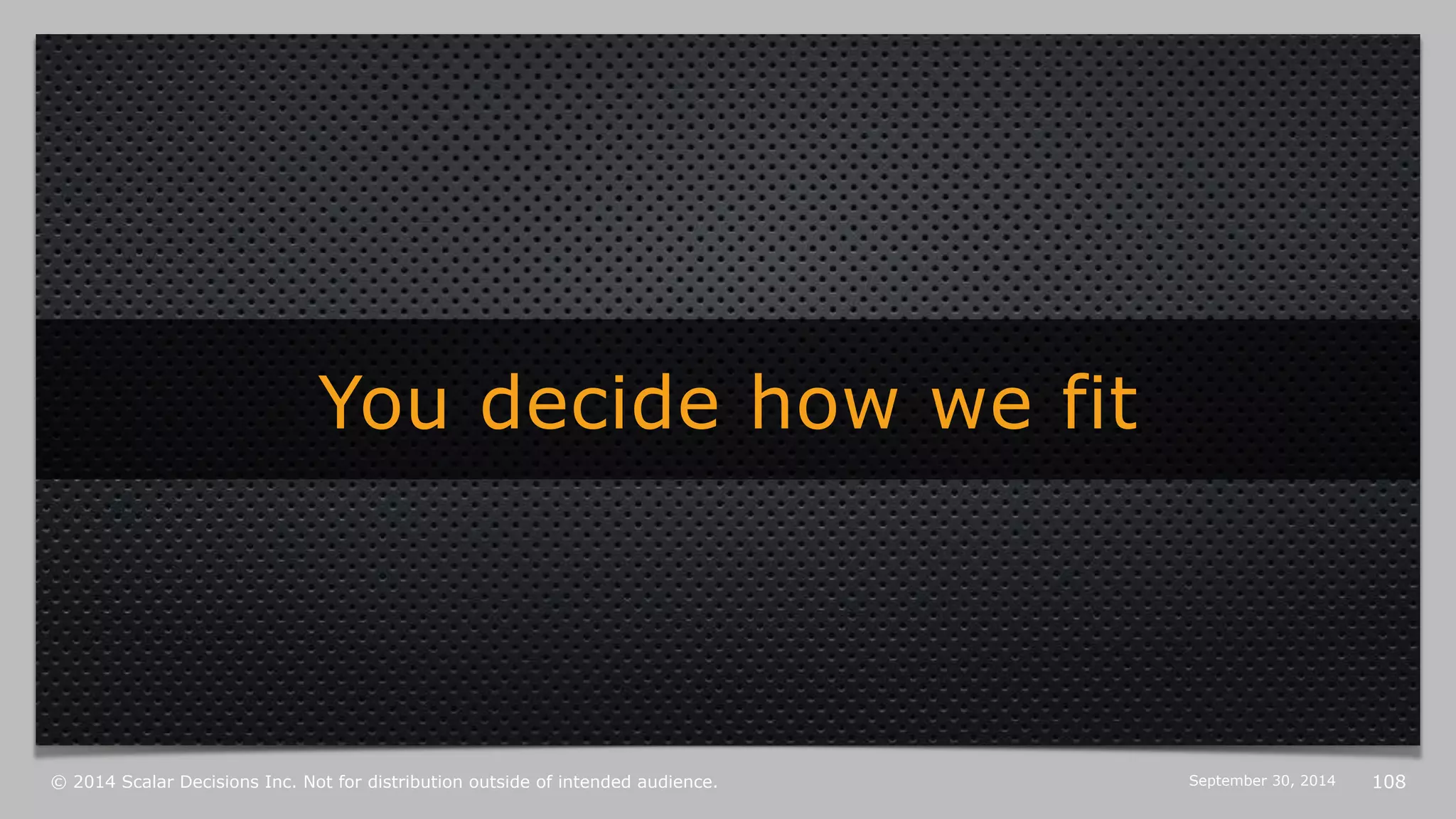 You decide how we fit

© 2014 Scalar Decisions Inc. Not for distribution outside of intended audience.

September 30, 2014

108